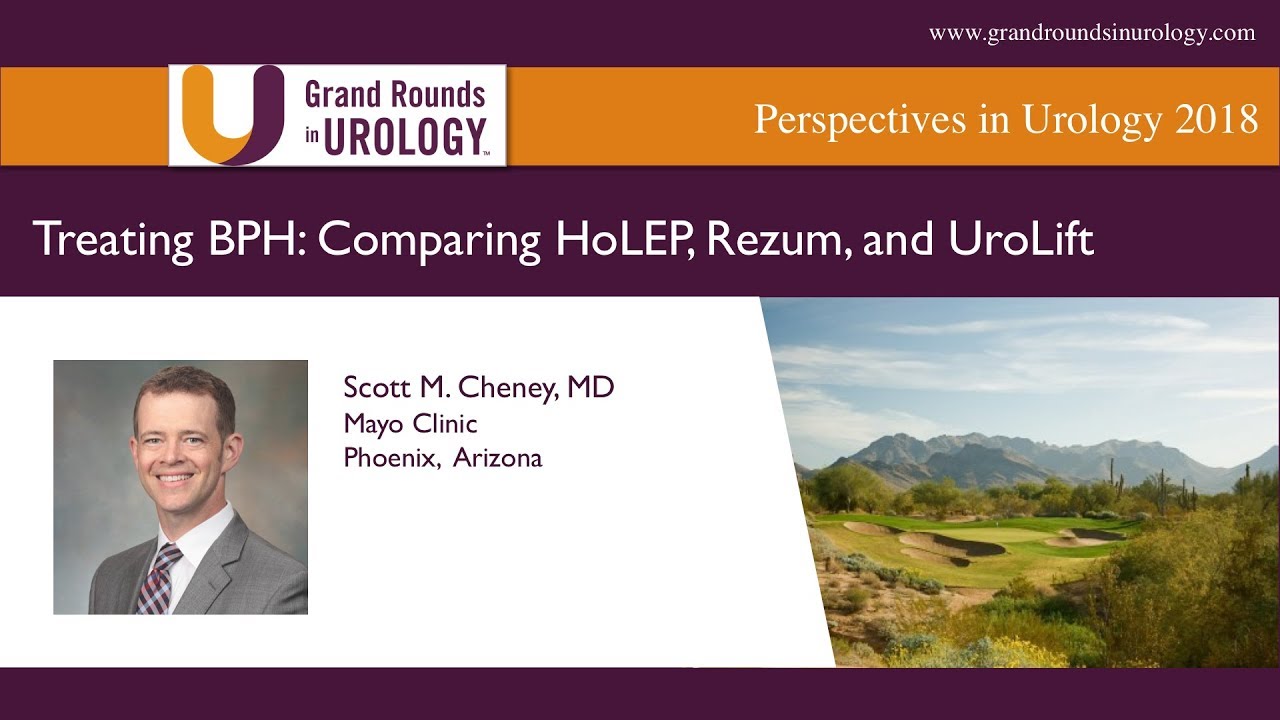 www.grandroundsinurology.com

Grand Rounds in UROLOGY™

Perspectives in Urology 2018

Treating BPH: Comparing HoLEP, Rezum, and UroLift

Scott M. Cheney, MD
Mayo Clinic
Phoenix, Arizona